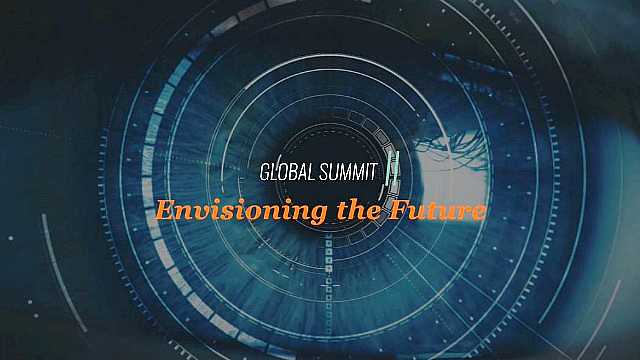 GLOBAL SUMMIT

Envisioning the Future